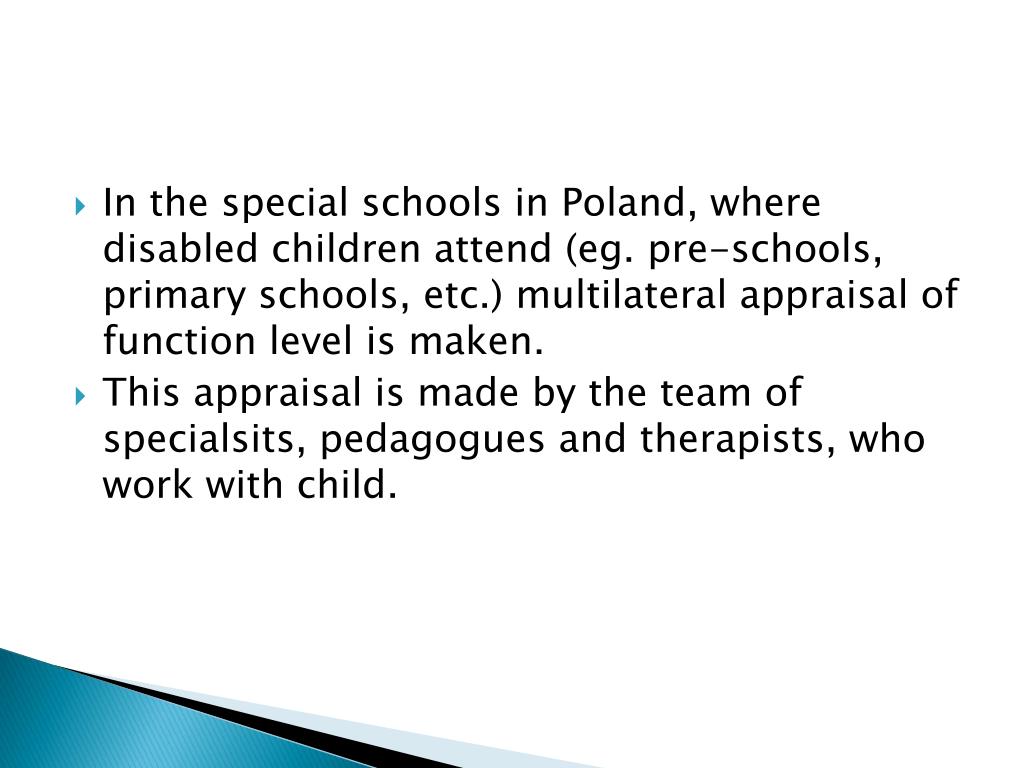 In the special schools in Poland, where disabled children attend (eg. pre-schools, primary schools, etc.) multilateral appraisal of function level is maken.

This appraisal is made by the team of specialsits, pedagogues and therapists, who work with child.